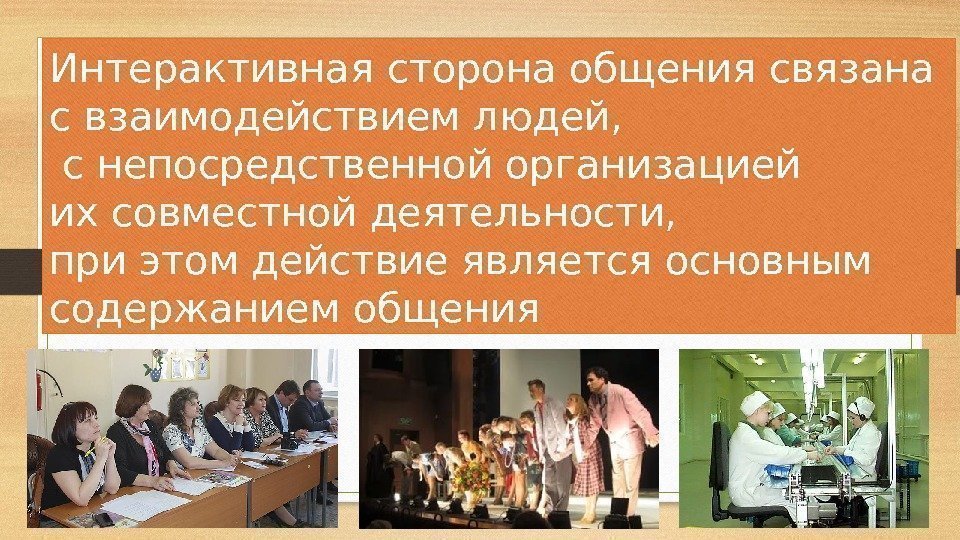 Интерактивная сторона общения связана с взаимодействием людей, с непосредственной организацией их совместной деятельности, при этом действие является основным содержанием общения